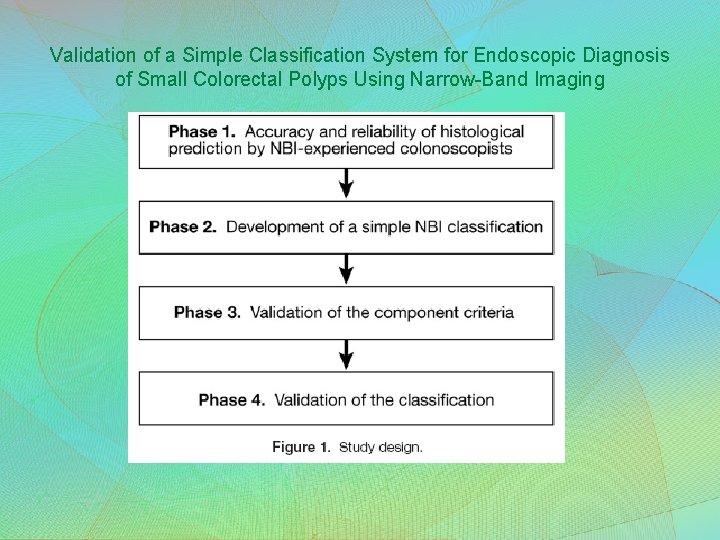 Validation of a Simple Classification System for Endoscopic Diagnosis of Small Colorectal Polyps Using Narrow-Band Imaging

Phase 1. Accuracy and reliability of histological prediction by NBI-experienced colonoscopists

Phase 2. Development of a simple NBI classification

Phase 3. Validation of the component criteria

Phase 4. Validation of the classification

Figure 1. Study design.